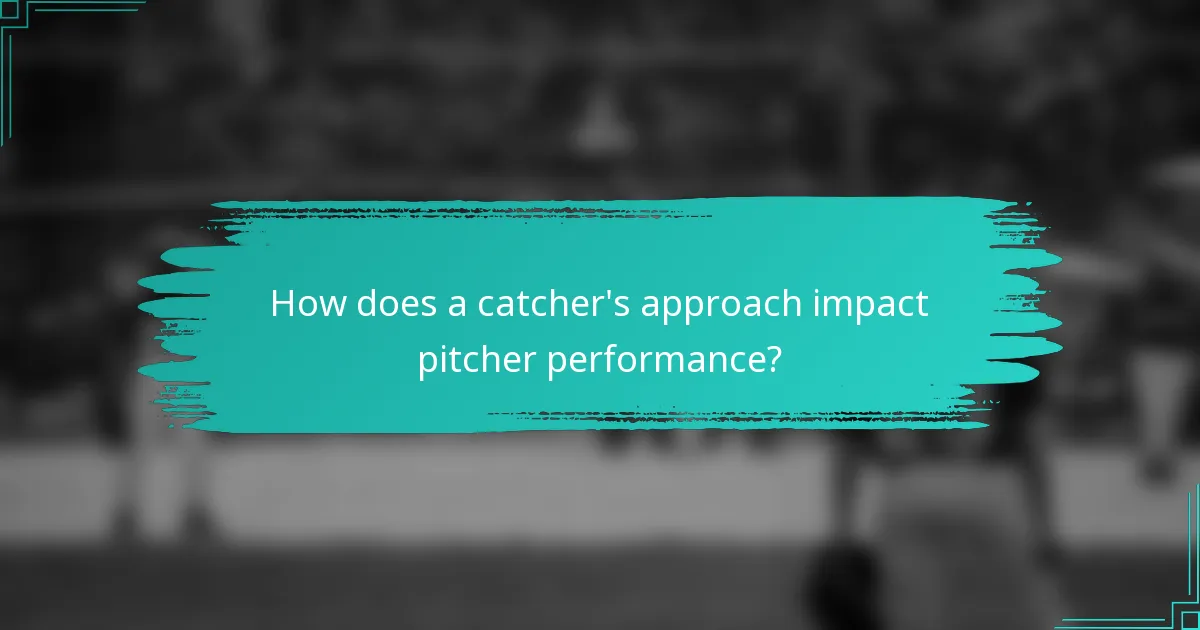 How does a catcher's approach impact pitcher performance?